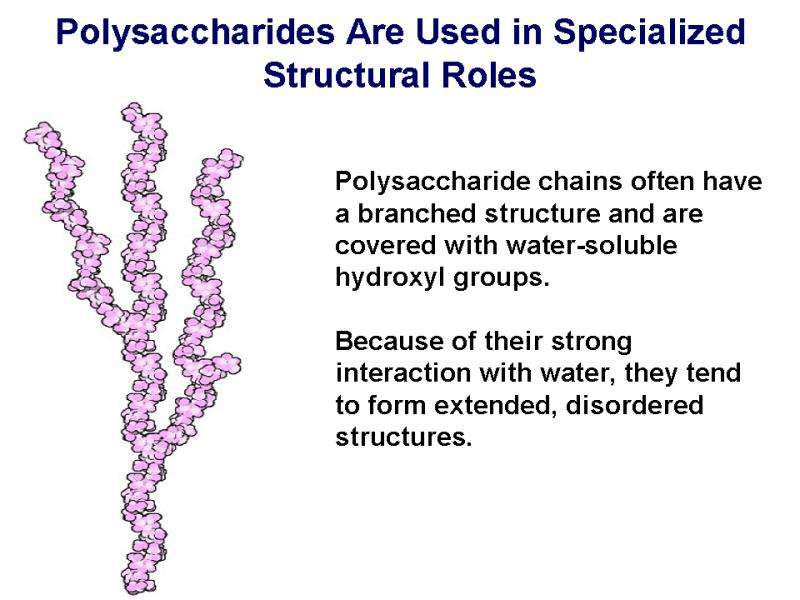 Polysaccharides Are Used in Specialized Structural Roles

Polysaccharide chains often have a branched structure and are covered with water-soluble hydroxyl groups.

Because of their strong interaction with water, they tend to form extended, disordered structures.